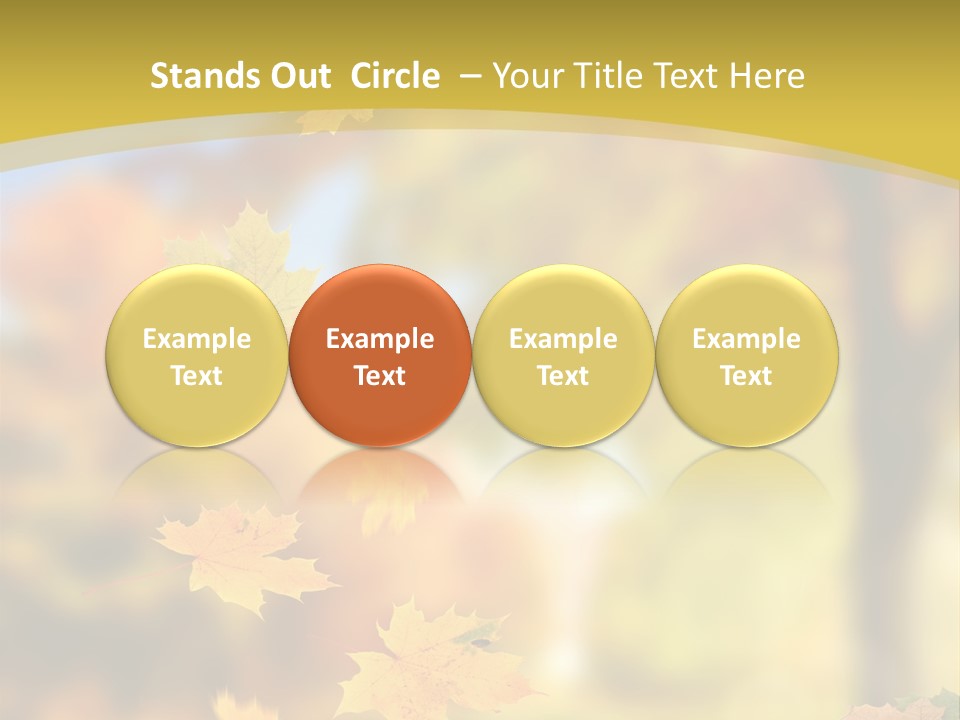 Stands Out Circle – Your Title Text Here

Example Text

Example Text

Example Text

Example Text